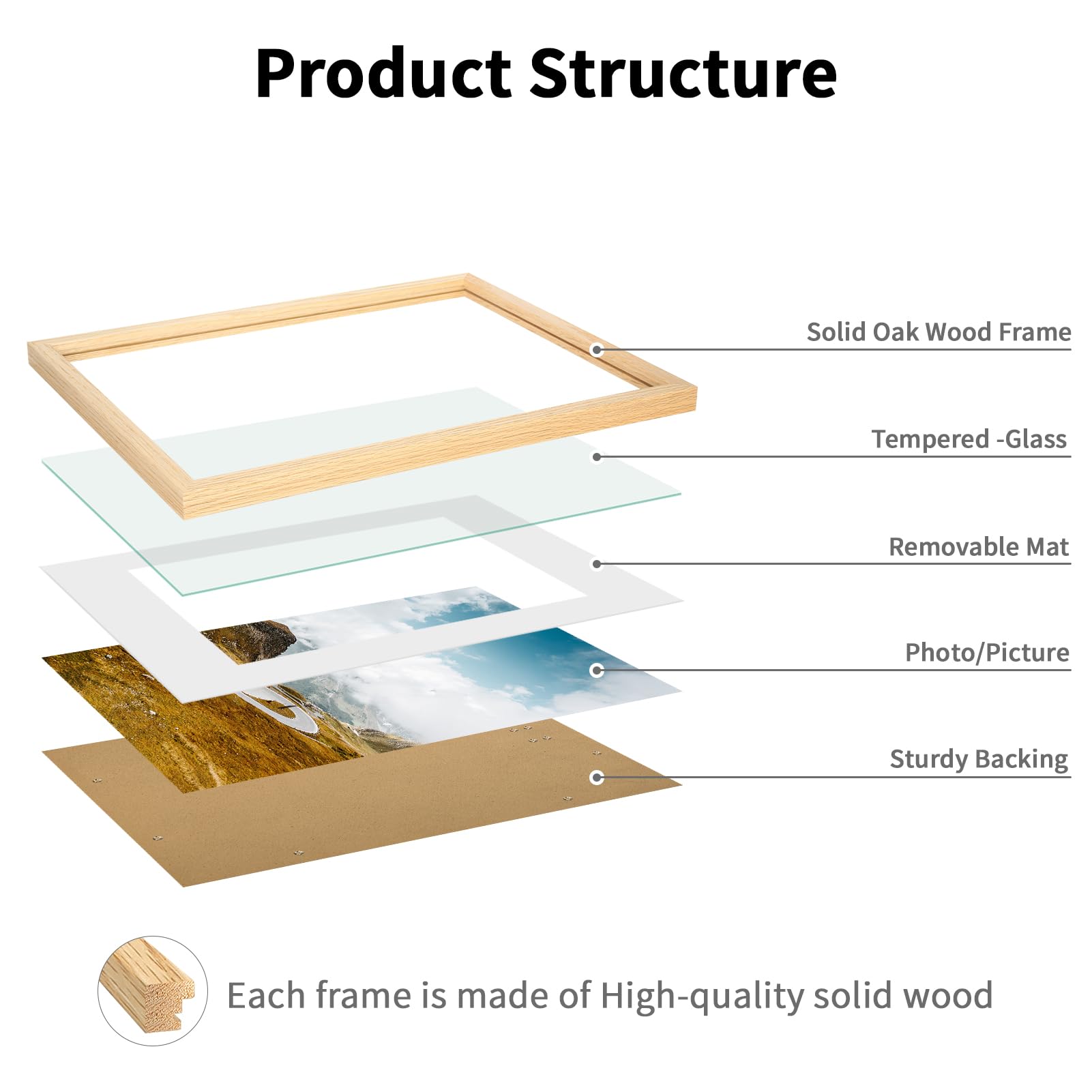 Product Structure

Solid Oak Wood Frame

Tempered -Glass

Removable Mat

Photo/Picture

Sturdy Backing

Each frame is made of High-quality solid wood